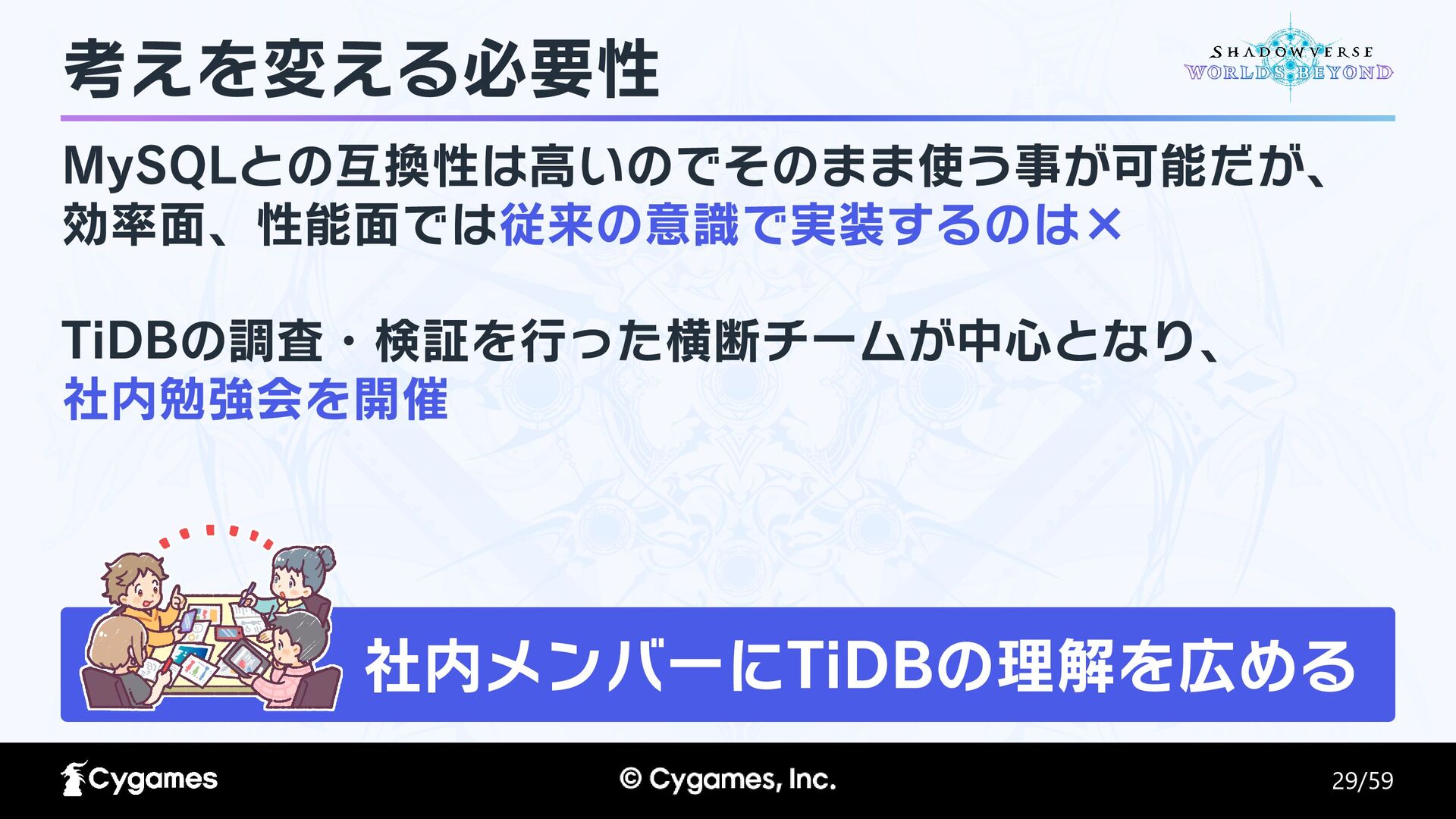 考えを変える必要性

SHADOWVERSE WORLDS BEYOND

MySQLとの互換性は高いのでそのまま使う事が可能だが、効率面、性能面では従来の意識で実装するのは×

TiDBの調査・検証を行った横断チームが中心となり、社内勉強会を開催

社内メンバーにTiDBの理解を広める

Cygames

© Cygames, Inc.

29/59